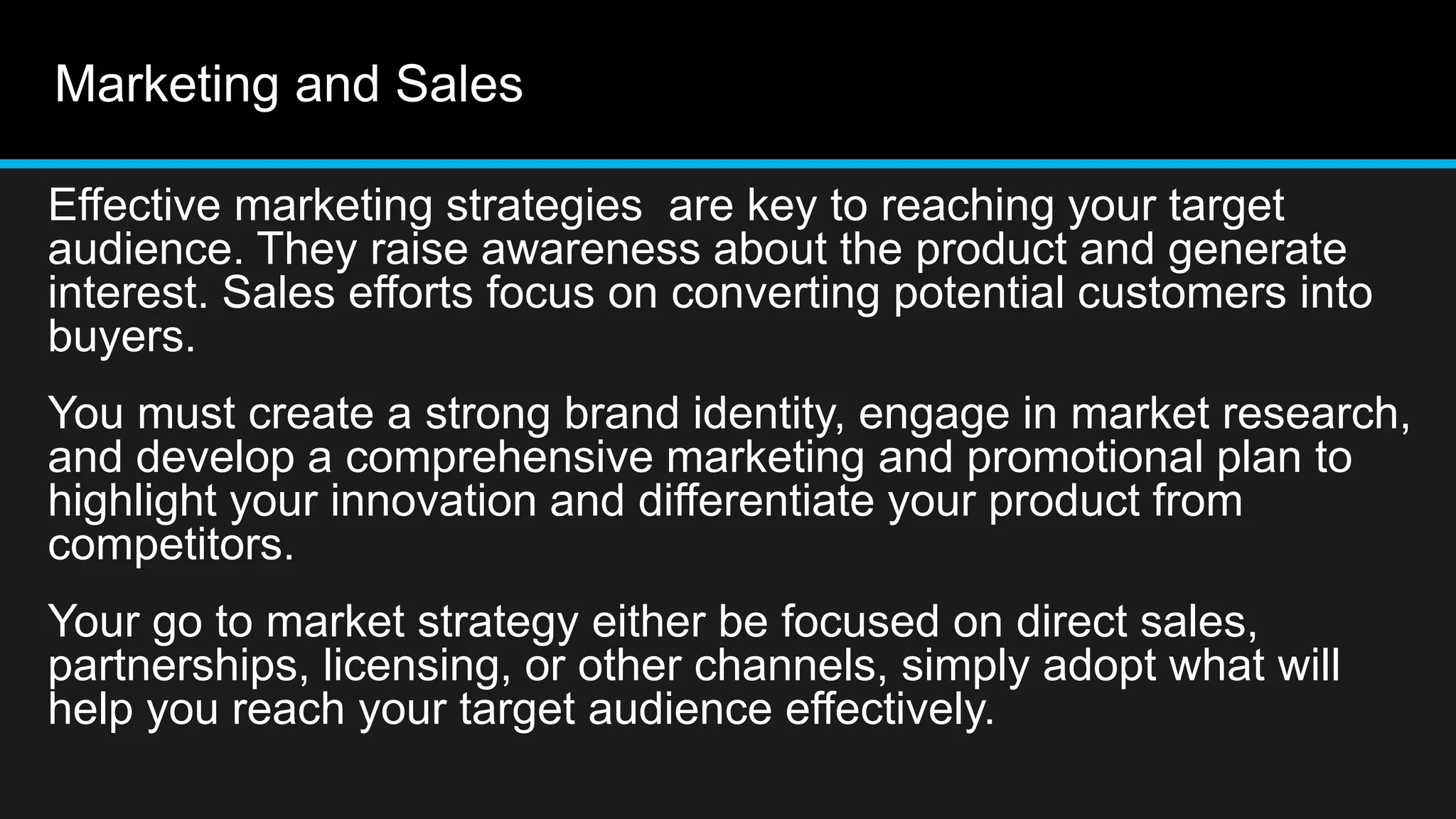 Marketing and Sales

Effective marketing strategies  are key to reaching your target audience. They raise awareness about the product and generate interest. Sales efforts focus on converting potential customers into buyers.

You must create a strong brand identity, engage in market research, and develop a comprehensive marketing and promotional plan to highlight your innovation and differentiate your product from competitors.

Your go to market strategy either be focused on direct sales, partnerships, licensing, or other channels, simply adopt what will help you reach your target audience effectively.